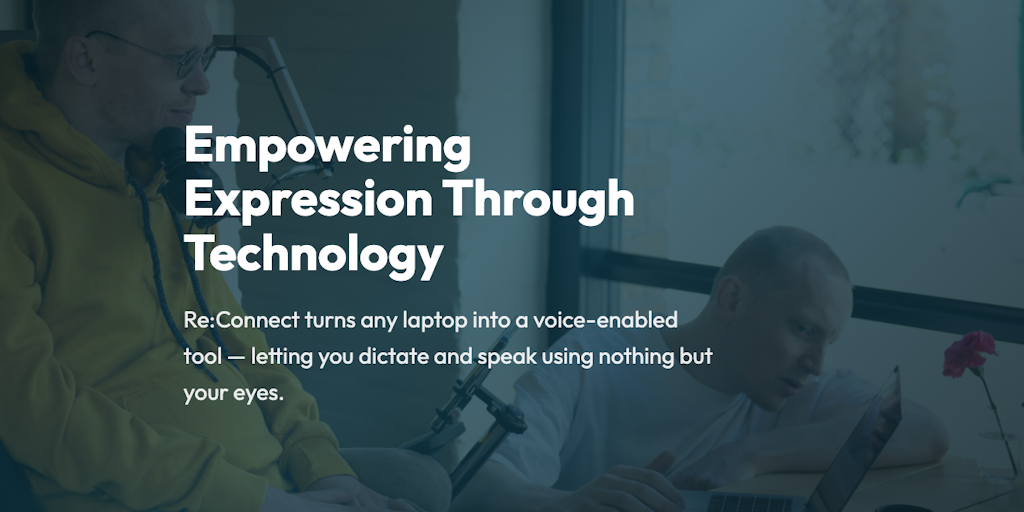 Empowering Expression Through Technology

Re:Connect turns any laptop into a voice-enabled tool — letting you dictate and speak using nothing but your eyes.